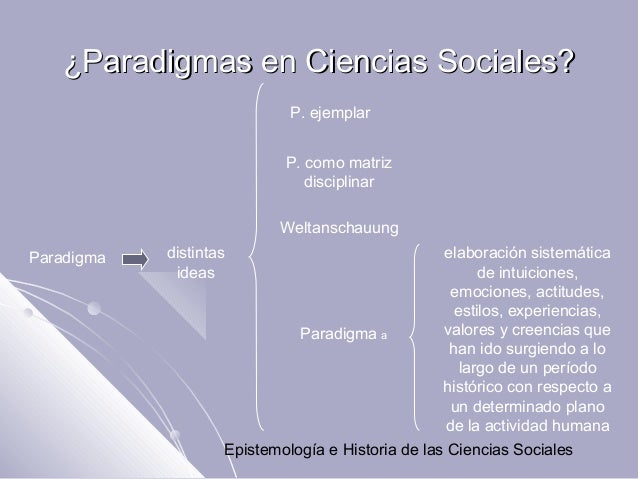 ¿Paradigmas en Ciencias Sociales?

Paradigma

distintas ideas

P. ejemplar

P. como matriz disciplinar

Weltanschauung

Paradigma a

elaboración sistemática de intuiciones, emociones, actitudes, estilos, experiencias, valores y creencias que han ido surgiendo a lo largo de un período histórico con respecto a un determinado plano de la actividad humana

Epistemología e Historia de las Ciencias Sociales